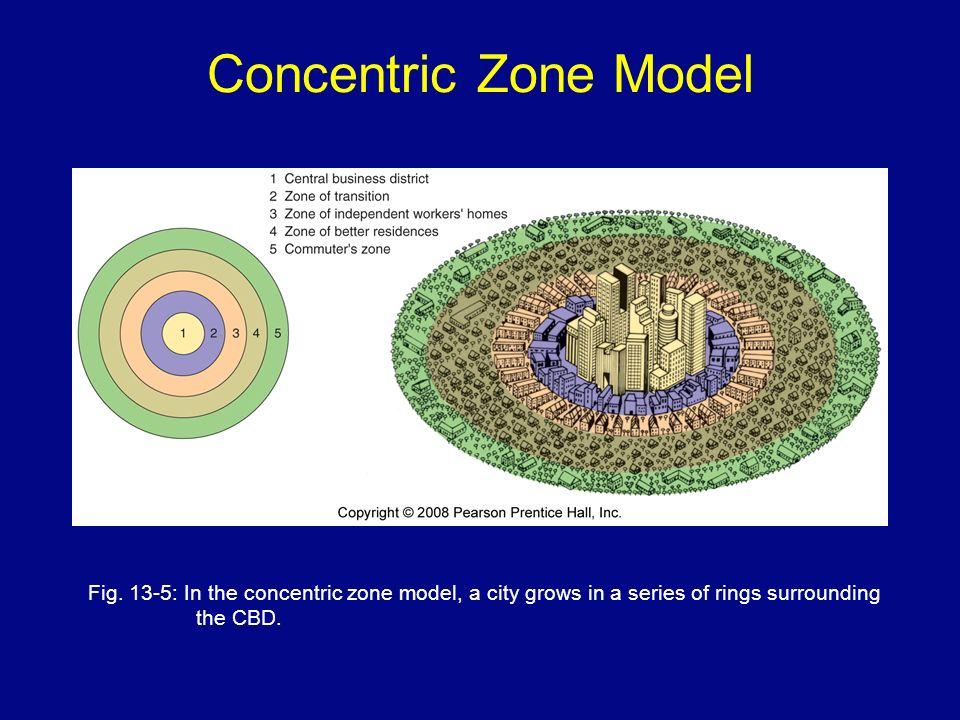 Concentric Zone Model

1 Central business district
2 Zone of transition
3 Zone of independent workers' homes
4 Zone of better residences
5 Commuter's zone

1 2 3 4 5

Copyright © 2008 Pearson Prentice Hall, Inc.

Fig. 13-5: In the concentric zone model, a city grows in a series of rings surrounding the CBD.